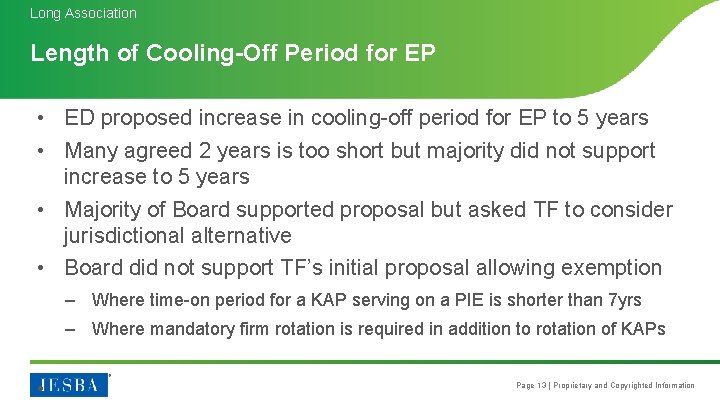 Long Association

Length of Cooling-Off Period for EP

• ED proposed increase in cooling-off period for EP to 5 years

• Many agreed 2 years is too short but majority did not support increase to 5 years

• Majority of Board supported proposal but asked TF to consider jurisdictional alternative

• Board did not support TF's initial proposal allowing exemption

– Where time-on period for a KAP serving on a PIE is shorter than 7yrs

– Where mandatory firm rotation is required in addition to rotation of KAPs

IESBA

Page 13 | Proprietary and Copyrighted Information